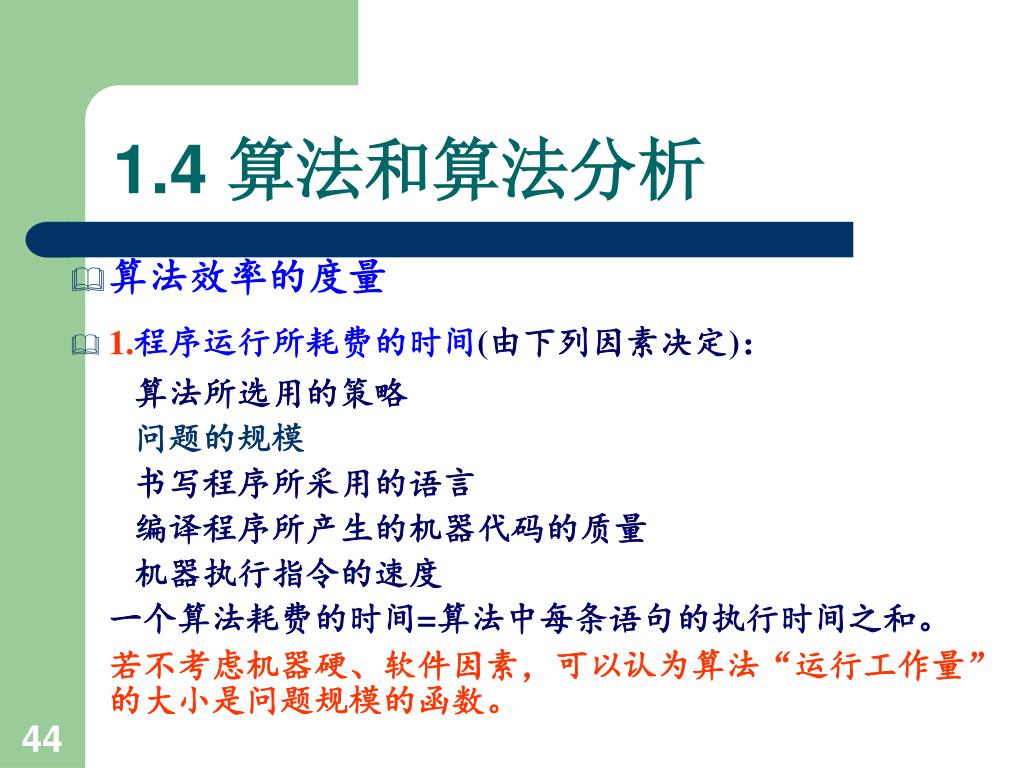 1.4 算法和算法分析

算法效率的度量

1.程序运行所耗费的时间(由下列因素决定):

算法所选用的策略
问题的规模
书写程序所采用的语言
编译程序所产生的机器代码的质量
机器执行指令的速度

一个算法耗费的时间=算法中每条语句的执行时间之和。

若不考虑机器硬、软件因素，可以认为算法“运行工作量”的大小是问题规模的函数。

44